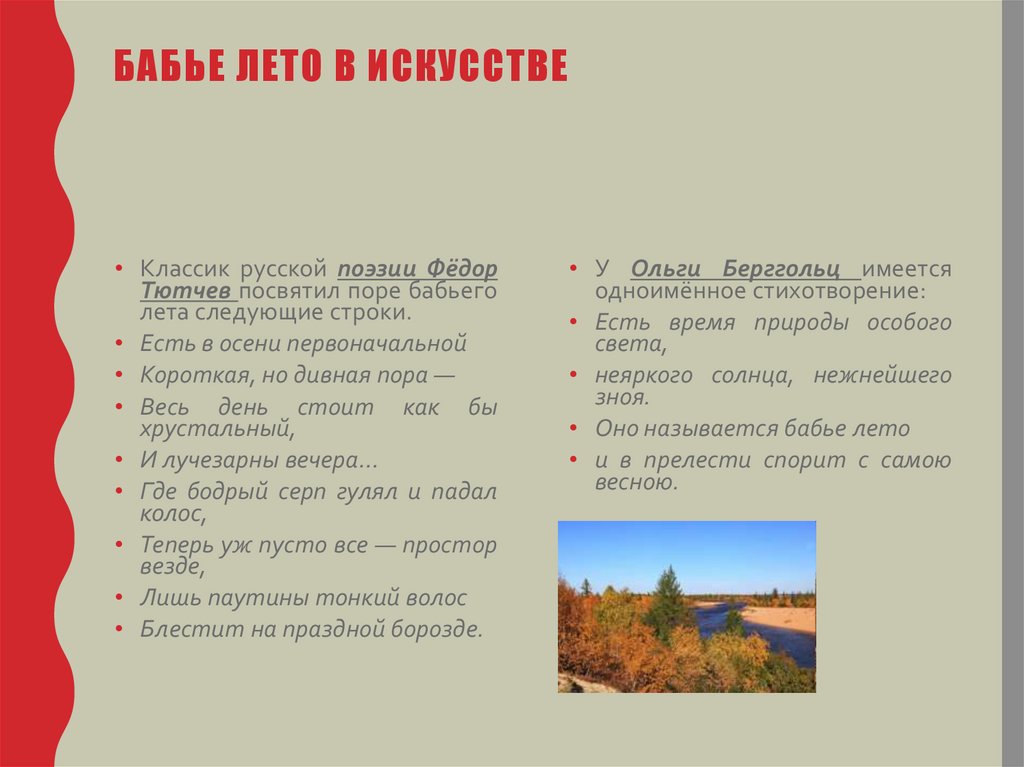 БАБЬЕ ЛЕТО В ИСКУССТВЕ

• Классик русской поэзии Фёдор Тютчев посвятил поре бабьего лета следующие строки.
• Есть в осени первоначальной
• Короткая, но дивная пора —
• Весь день стоит как бы хрустальный,
• И лучезарны вечера…
• Где бодрый серп гулял и падал колос,
• Теперь уж пусто все — простор везде,
• Лишь паутины тонкий волос
• Блестит на праздной борозде.

• У Ольги Берггольц имеется одноимённое стихотворение:
• Есть время природы особого света,
• неяркого солнца, нежнейшего зноя.
• Оно называется бабье лето
• и в прелести спорит с самою весною.